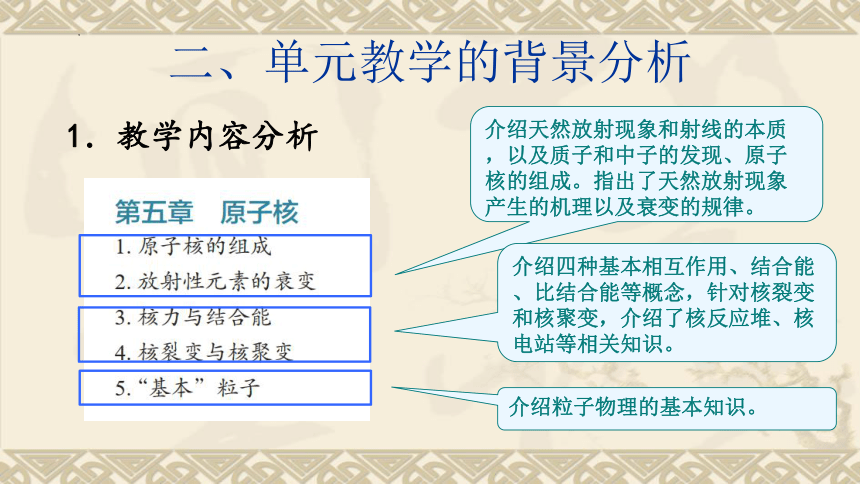 二、单元教学的背景分析

1. 教学内容分析

第五章 原子核

1. 原子核的组成

2. 放射性元素的衰变

3. 核力与结合能

4. 核裂变与核聚变

5. “基本”粒子

介绍天然放射现象和射线的本质，以及质子和中子的发现、原子核的组成。指出了天然放射现象产生的机理以及衰变的规律。

介绍四种基本相互作用、结合能、比结合能等概念，针对核裂变和核聚变，介绍了核反应堆、核电站等相关知识。

介绍粒子物理的基本知识。